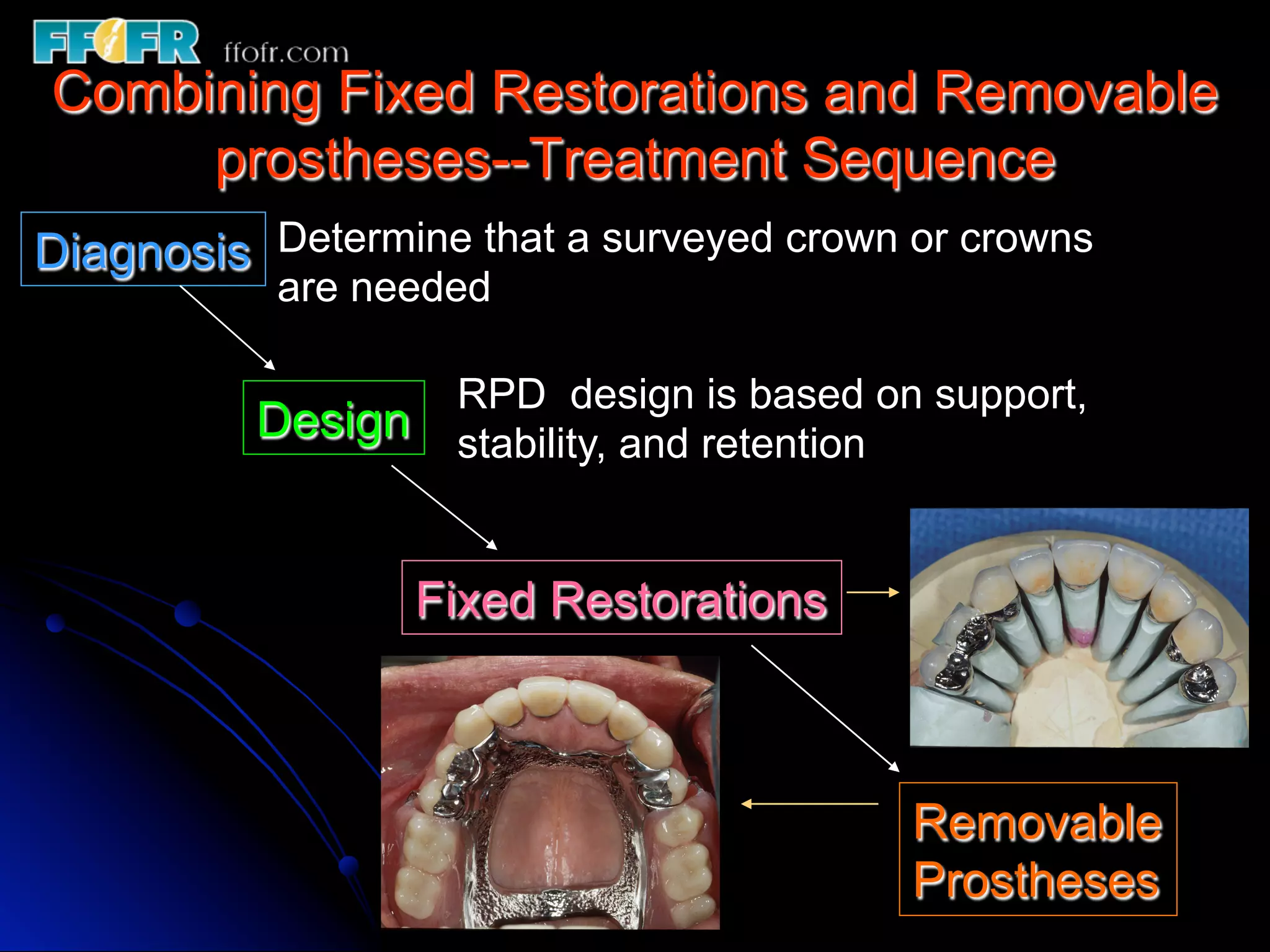 FFOFR ffofr.com

Combining Fixed Restorations and Removable prostheses--Treatment Sequence

Diagnosis

Determine that a surveyed crown or crowns are needed

Design

RPD design is based on support, stability, and retention

Fixed Restorations

Removable Prostheses